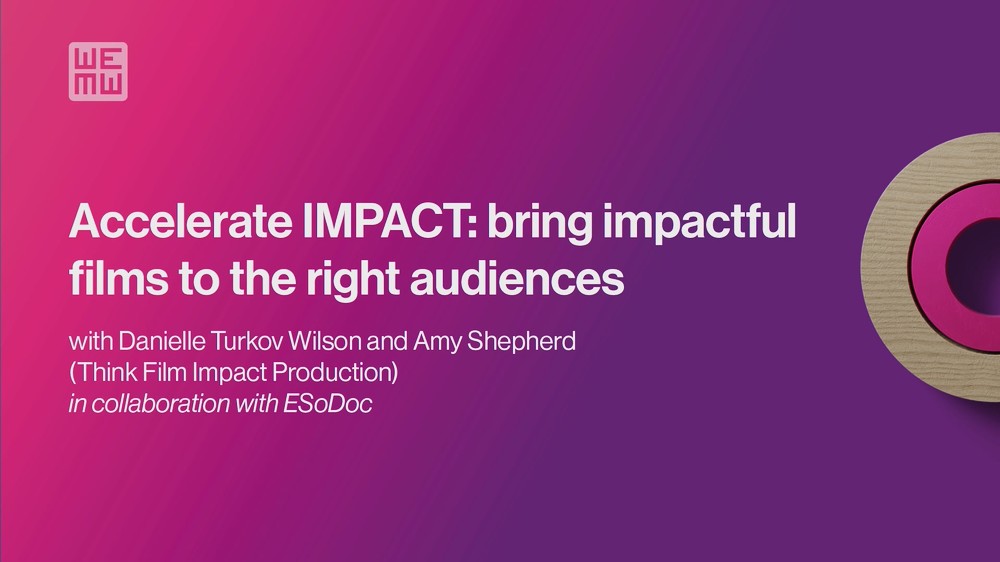 WE
MW

Accelerate IMPACT: bring impactful films to the right audiences

with Danielle Turkov Wilson and Amy Shepherd
(Think Film Impact Production)
in collaboration with ESoDoc